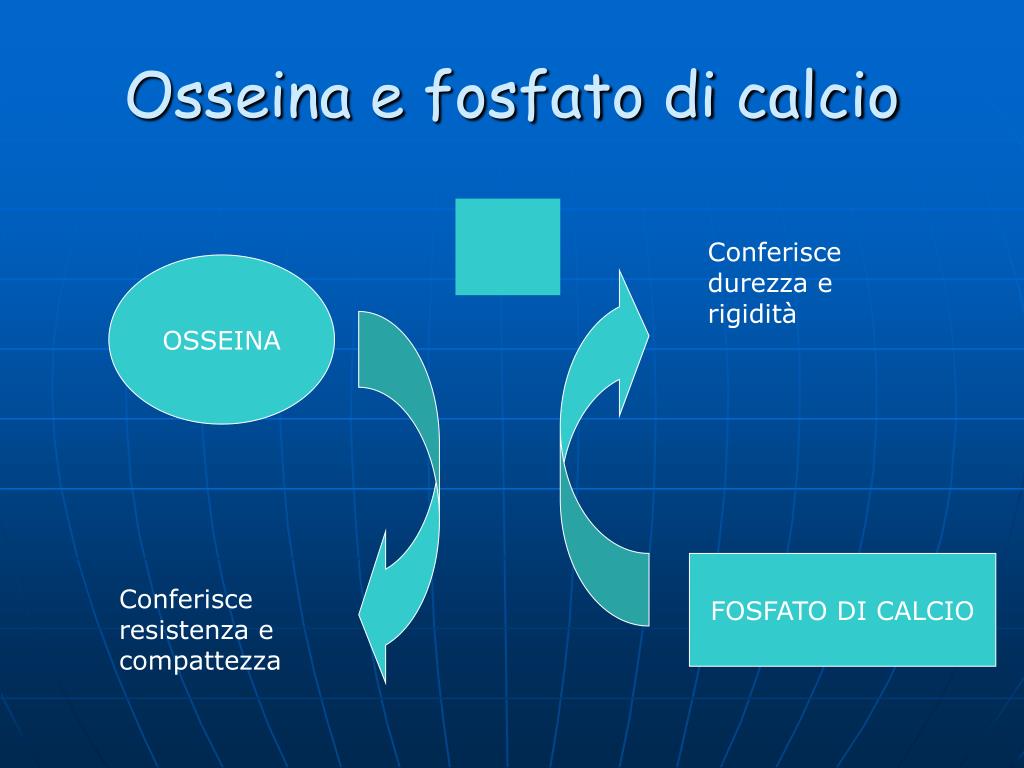 Osseina e fosfato di calcio

OSSEINA

Conferisce durezza e rigidità

Conferisce resistenza e compattezza

FOSFATO DI CALCIO